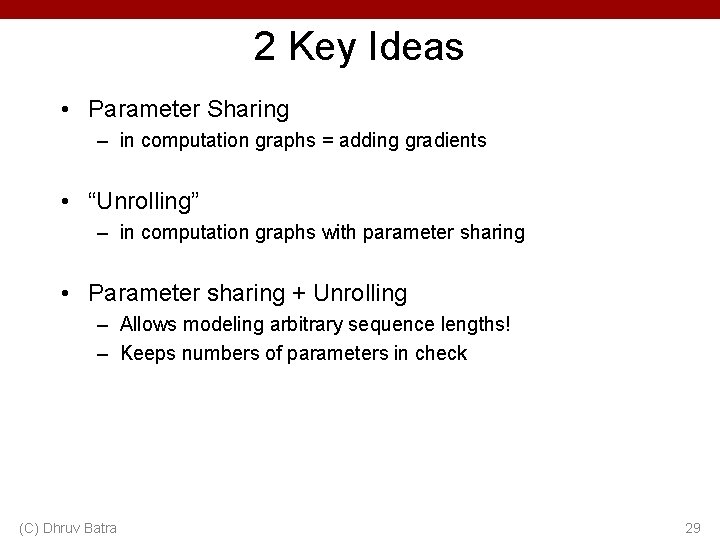 2 Key Ideas

• Parameter Sharing
– in computation graphs = adding gradients

• “Unrolling”
– in computation graphs with parameter sharing

• Parameter sharing + Unrolling
– Allows modeling arbitrary sequence lengths!
– Keeps numbers of parameters in check

(C) Dhruv Batra

29